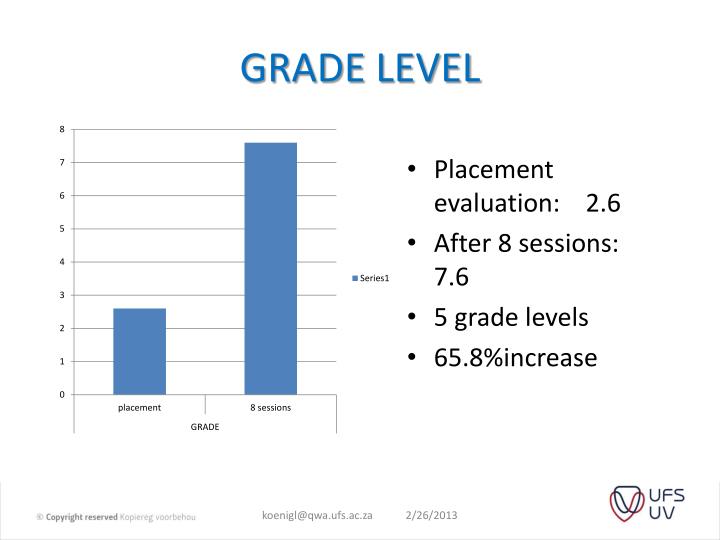 GRADE LEVEL

8
7
6
5
4
3
2
1
0
placement
8 sessions
GRADE
Series1

• Placement evaluation: 2.6
• After 8 sessions: 7.6
• 5 grade levels
• 65.8%increase

© Copyright reserved Kopiereg voorbehou
koenigl@qwa.ufs.ac.za
2/26/2013
UFS
UV